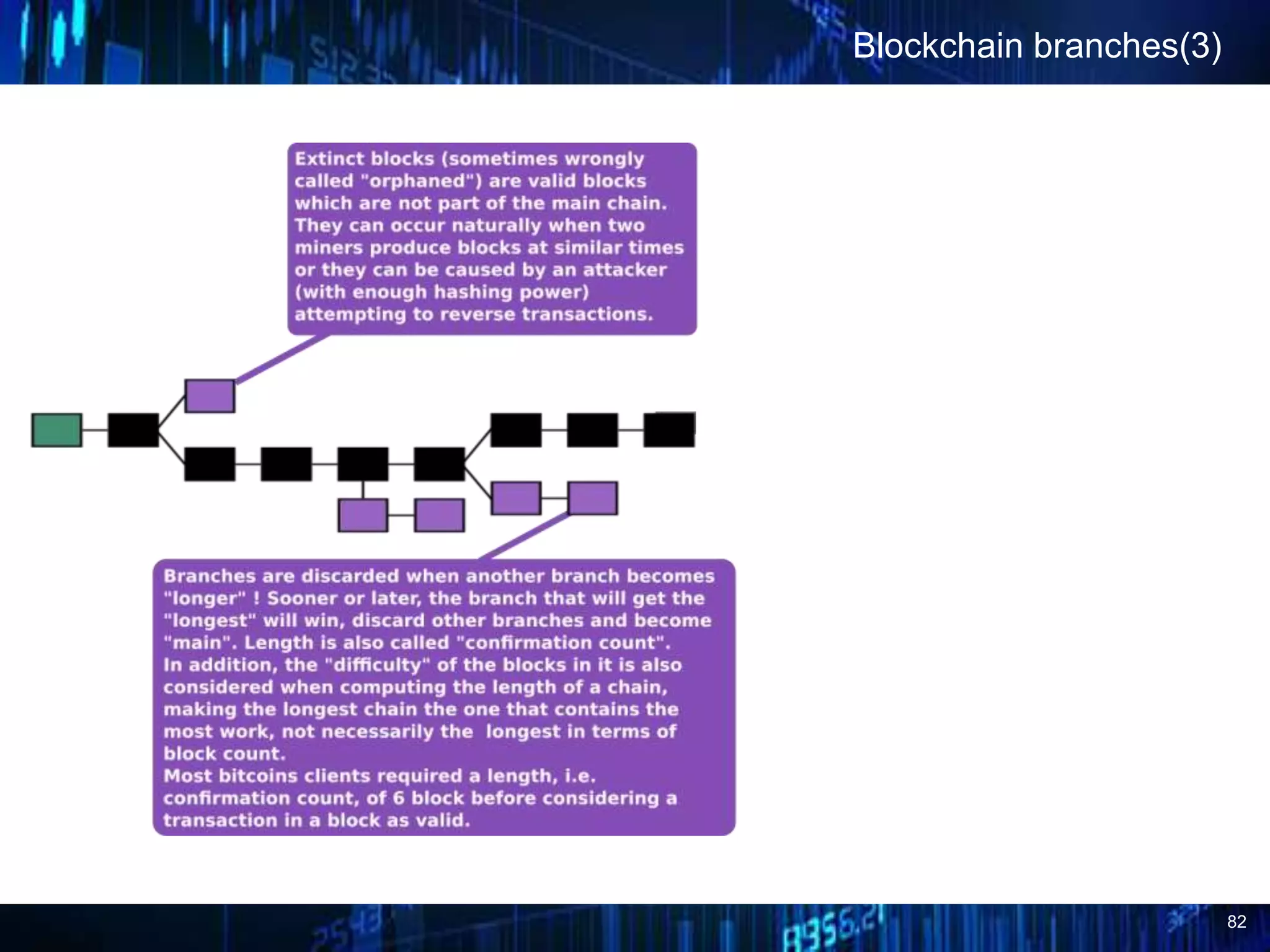 Blockchain branches(3)

Extinct blocks (sometimes wrongly called "orphaned") are valid blocks which are not part of the main chain. They can occur naturally when two miners produce blocks at similar times or they can be caused by an attacker (with enough hashing power) attempting to reverse transactions.

Branches are discarded when another branch becomes "longer" ! Sooner or later, the branch that will get the "longest" will win, discard other branches and become "main". Length is also called "confirmation count". In addition, the "difficulty" of the blocks in it is also considered when computing the length of a chain, making the longest chain the one that contains the most work, not necessarily the longest in terms of block count.
Most bitcoins clients required a length, i.e. confirmation count, of 6 block before considering a transaction in a block as valid.

82